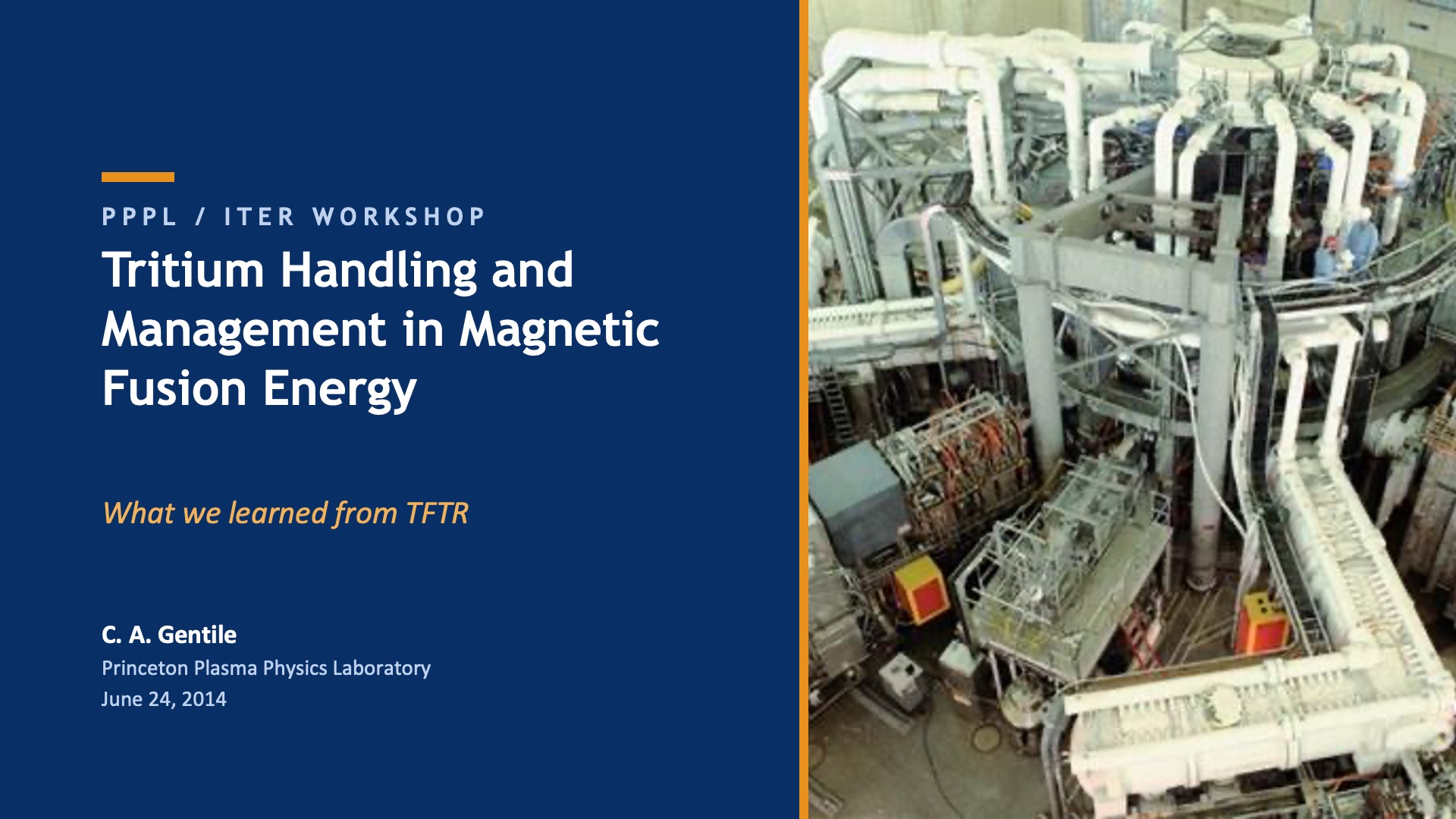 PPPL / ITER WORKSHOP

Tritium Handling and Management in Magnetic Fusion Energy

What we learned from TFTR

C. A. Gentile
Princeton Plasma Physics Laboratory
June 24, 2014